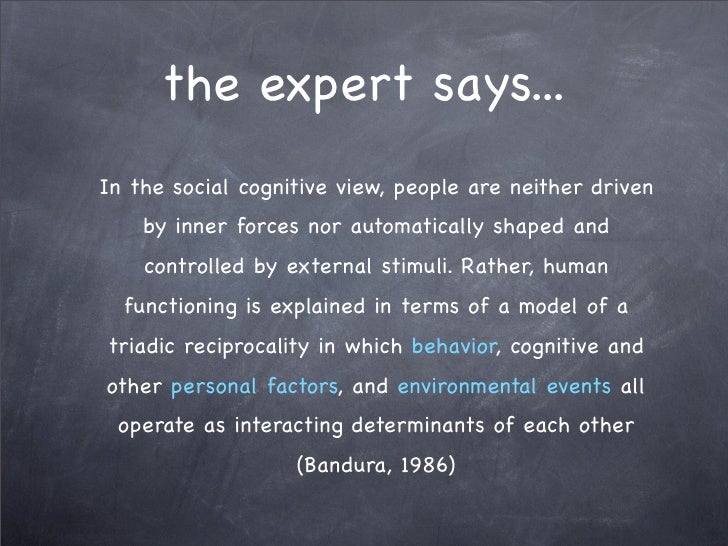 the expert says...

In the social cognitive view, people are neither driven by inner forces nor automatically shaped and controlled by external stimuli. Rather, human functioning is explained in terms of a model of a triadic reciprocality in which behavior, cognitive and other personal factors, and environmental events all operate as interacting determinants of each other (Bandura, 1986)